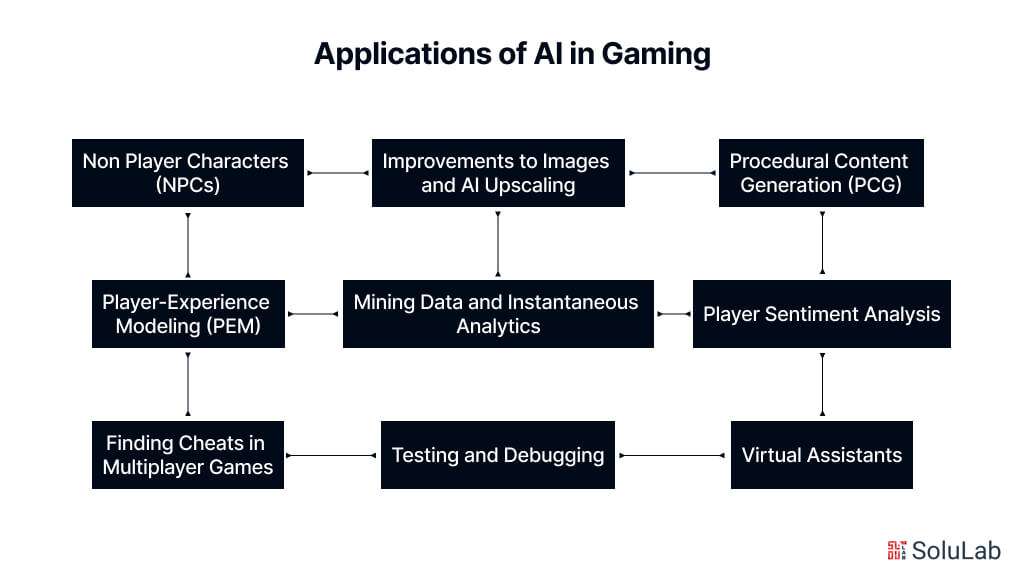 Applications of AI in Gaming

Non Player Characters (NPCs)

Improvements to Images and AI Upscaling

Procedural Content Generation (PCG)

Player-Experience Modeling (PEM)

Mining Data and Instantaneous Analytics

Player Sentiment Analysis

Finding Cheats in Multiplayer Games

Testing and Debugging

Virtual Assistants

SoluLab